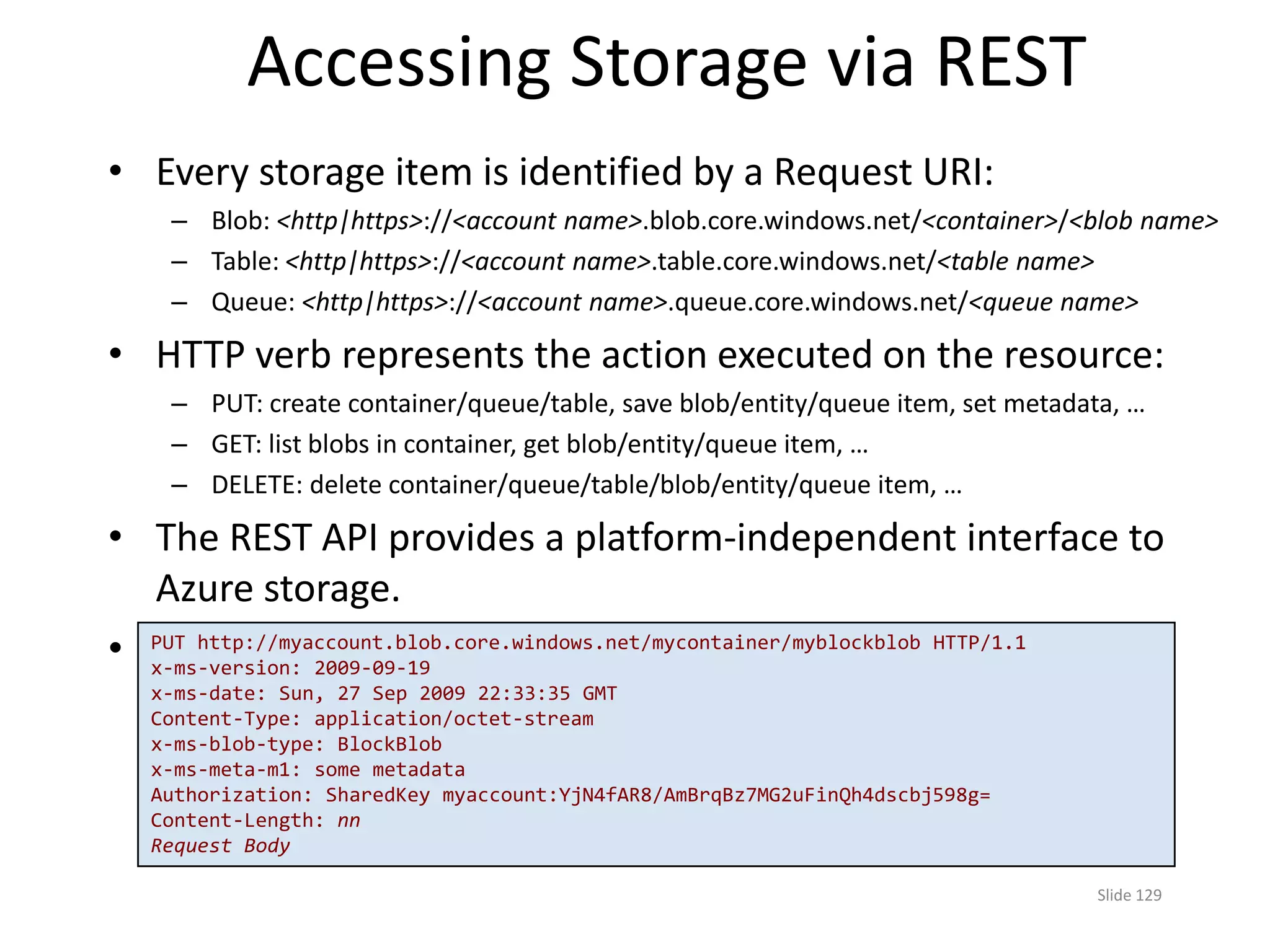 Accessing Storage via REST

• Every storage item is identified by a Request URI:
– Blob: <http|https>://<account name>.blob.core.windows.net/<container>/<blob name>
– Table: <http|https>://<account name>.table.core.windows.net/<table name>
– Queue: <http|https>://<account name>.queue.core.windows.net/<queue name>

• HTTP verb represents the action executed on the resource:
– PUT: create container/queue/table, save blob/entity/queue item, set metadata, …
– GET: list blobs in container, get blob/entity/queue item, …
– DELETE: delete container/queue/table/blob/entity/queue item, …

• The REST API provides a platform-independent interface to Azure storage.

•
PUT http://myaccount.blob.core.windows.net/mycontainer/myblockblob HTTP/1.1
x-ms-version: 2009-09-19
x-ms-date: Sun, 27 Sep 2009 22:33:35 GMT
Content-Type: application/octet-stream
x-ms-blob-type: BlockBlob
x-ms-meta-m1: some metadata
Authorization: SharedKey myaccount:YjN4fAR8/AmBrqBz7MG2uFinQh4dscbj598g=
Content-Length: nn
Request Body

Slide 129